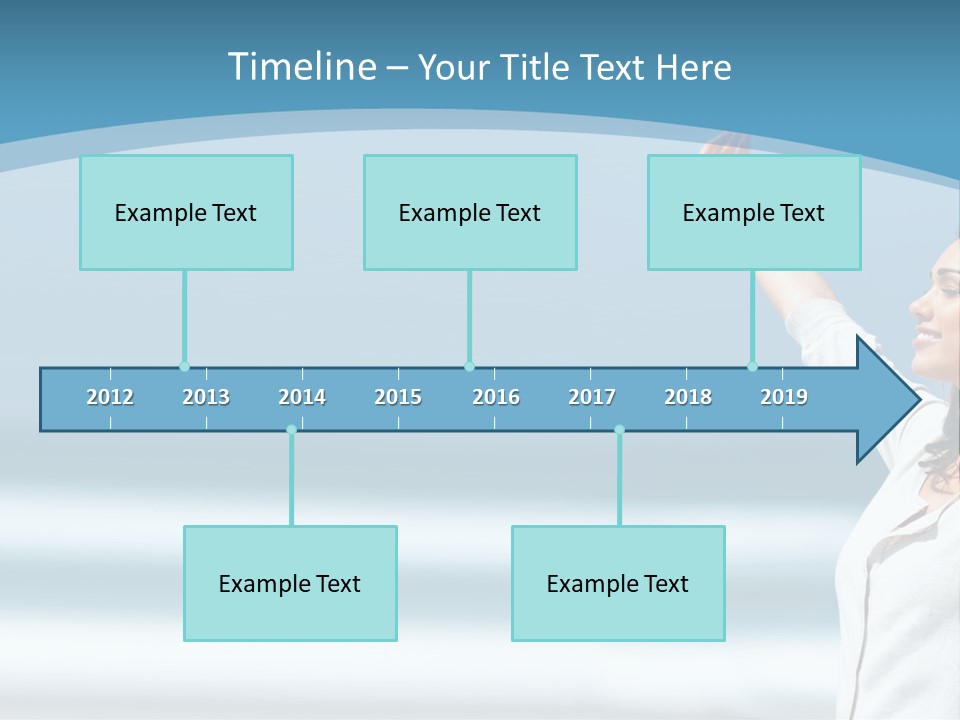 Timeline – Your Title Text Here

Example Text

Example Text

Example Text

2012 2013 2014 2015 2016 2017 2018 2019

Example Text

Example Text